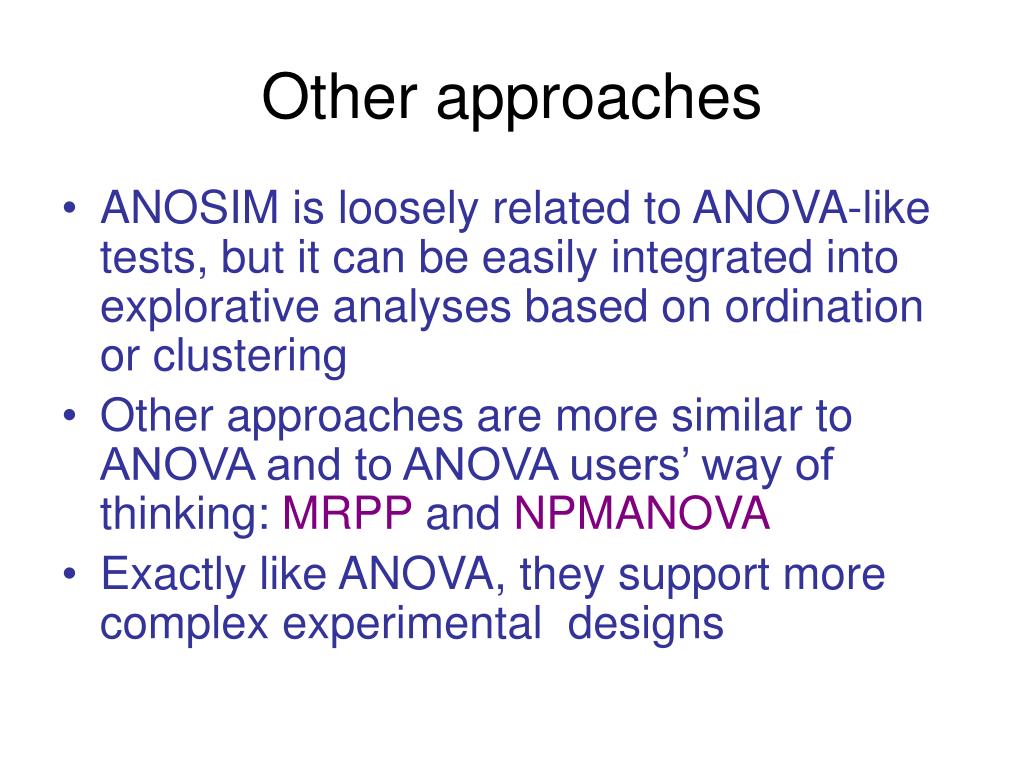 Other approaches

• ANOSIM is loosely related to ANOVA-like tests, but it can be easily integrated into explorative analyses based on ordination or clustering
• Other approaches are more similar to ANOVA and to ANOVA users’ way of thinking: MRPP and NPMANOVA
• Exactly like ANOVA, they support more complex experimental designs